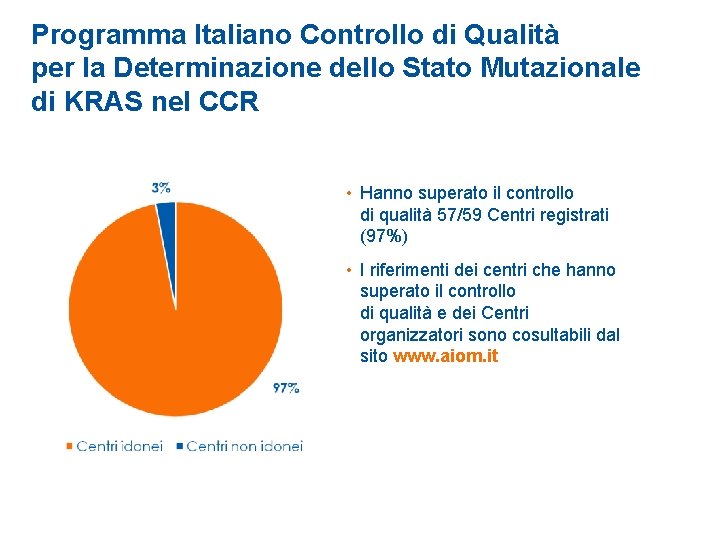 Programma Italiano Controllo di Qualità per la Determinazione dello Stato Mutazionale di KRAS nel CCR

3%

97%

Centri idonei   Centri non idonei

• Hanno superato il controllo di qualità 57/59 Centri registrati (97%)

• I riferimenti dei centri che hanno superato il controllo di qualità e dei Centri organizzatori sono cosultabili dal sito www.aiom.it